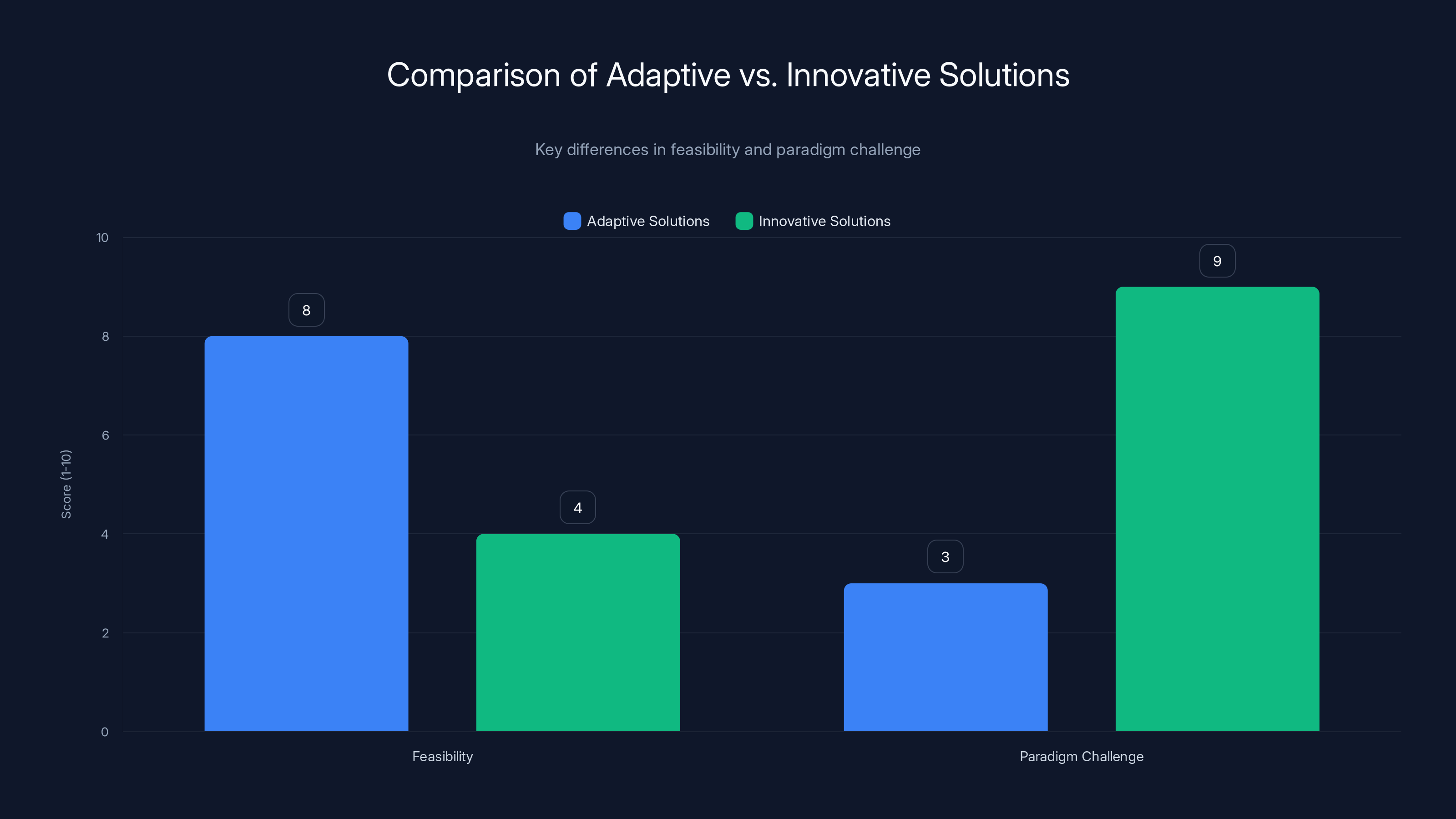 Comparison of Adaptive vs. Innovative Solutions

Key differences in feasibility and paradigm challenge

Adaptive Solutions Innovative Solutions

Score (1-10)

10
8
6
4
2
0

8
4
3
9

Feasibility
Paradigm Challenge